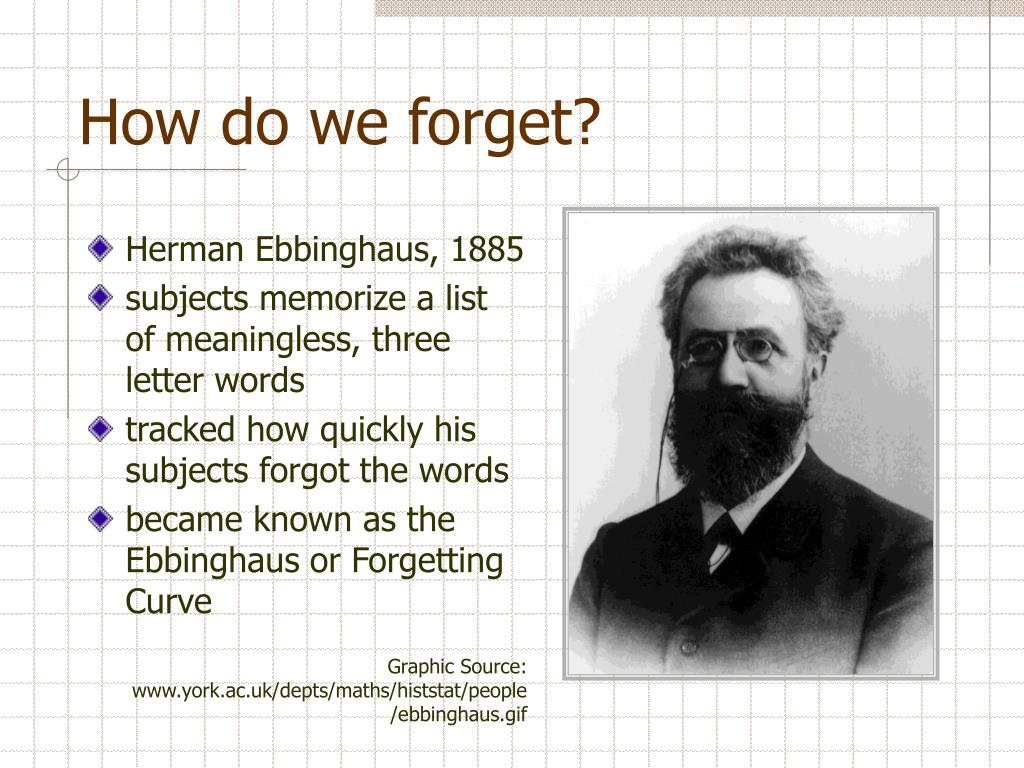 How do we forget?

Herman Ebbinghaus, 1885

subjects memorize a list of meaningless, three letter words

tracked how quickly his subjects forgot the words

became known as the Ebbinghaus or Forgetting Curve

Graphic Source: www.york.ac.uk/depts/maths/histstat/people/ebbinghaus.gif